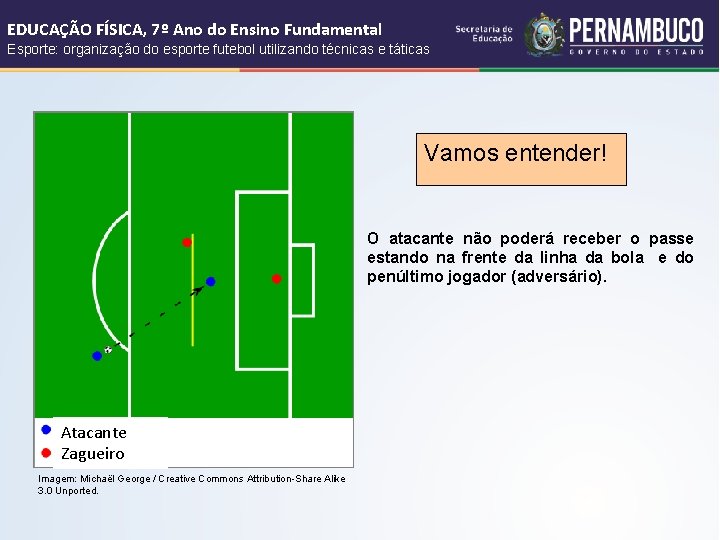 EDUCAÇÃO FÍSICA, 7º Ano do Ensino Fundamental
Esporte: organização do esporte futebol utilizando técnicas e táticas

Secretaria de Educação
PERNAMBUCO
GOVERNO DO ESTADO

• Atacante
• Zagueiro

Imagem: Michaël George / Creative Commons Attribution-Share Alike 3.0 Unported.

Vamos entender!

O atacante não poderá receber o passe estando na frente da linha da bola e do penúltimo jogador (adversário).